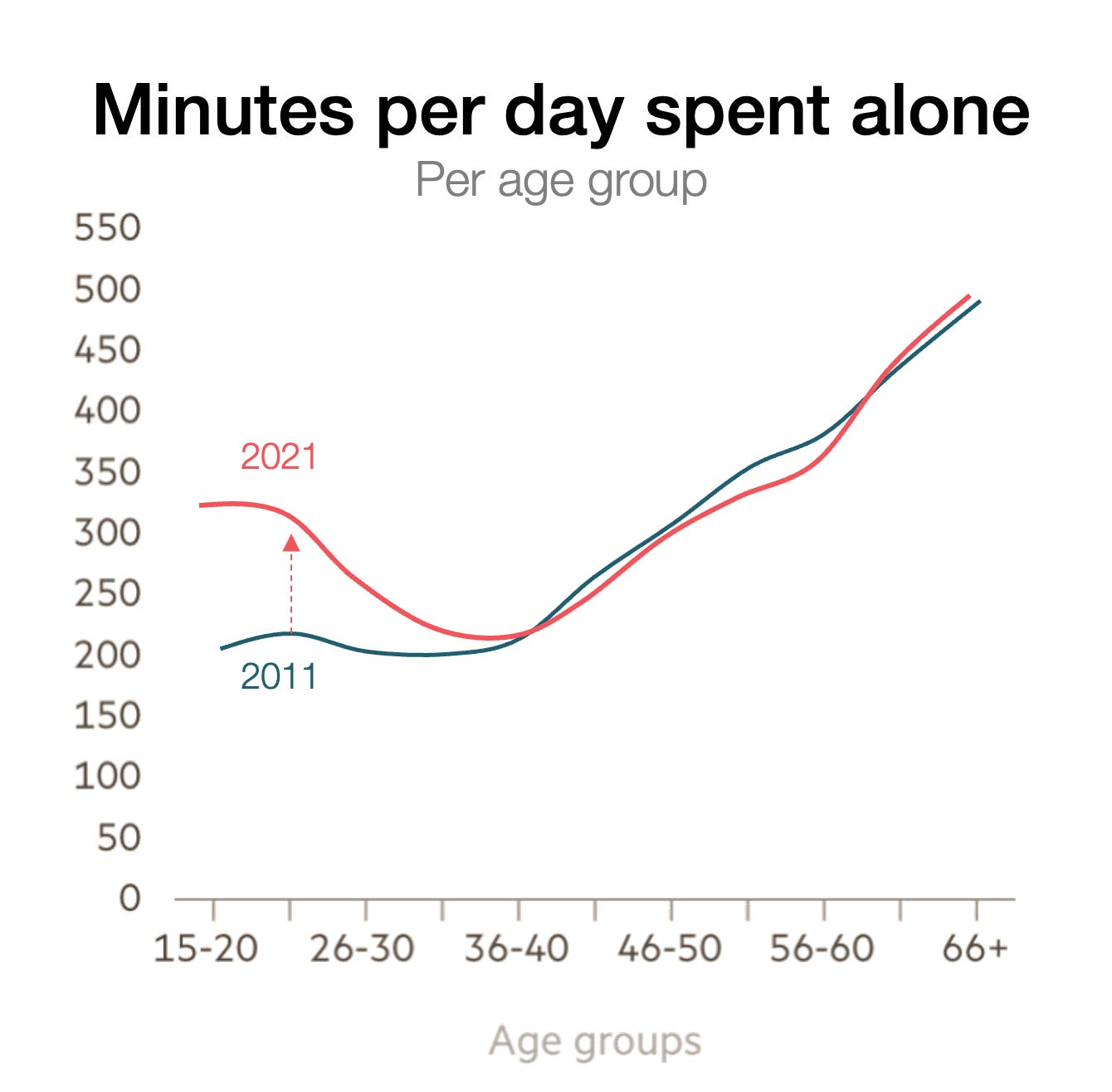 Minutes per day spent alone
Per age group

550
500
450
400
350
300
250
200
150
100
50
0

2021
2011

15-20
26-30
36-40
46-50
56-60
66+

Age groups